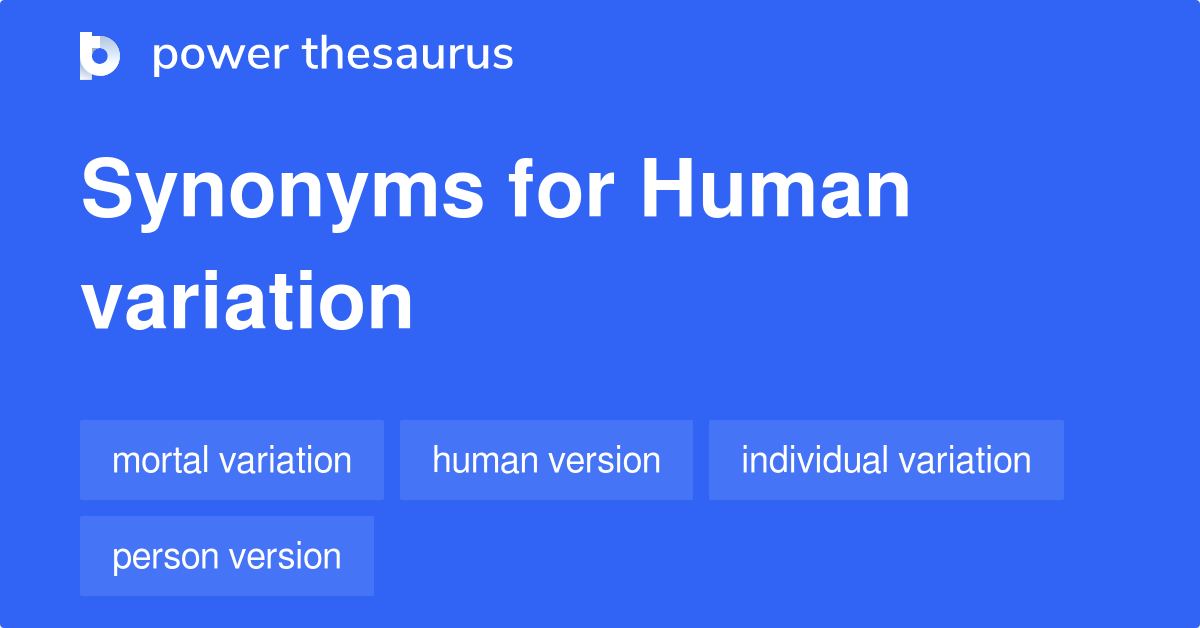 power thesaurus

Synonyms for Human variation

mortal variation
human version
individual variation
person version